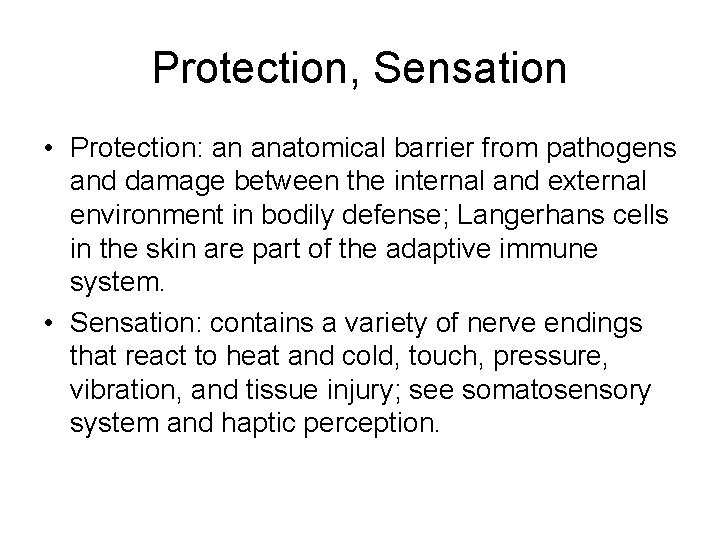 Protection, Sensation

• Protection: an anatomical barrier from pathogens and damage between the internal and external environment in bodily defense; Langerhans cells in the skin are part of the adaptive immune system.

• Sensation: contains a variety of nerve endings that react to heat and cold, touch, pressure, vibration, and tissue injury; see somatosensory system and haptic perception.